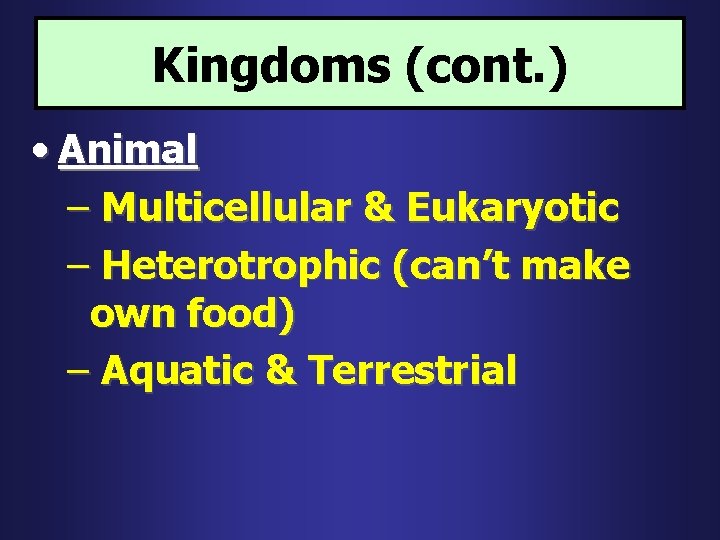 Kingdoms (cont.)

• Animal

– Multicellular & Eukaryotic

– Heterotrophic (can’t make own food)

– Aquatic & Terrestrial